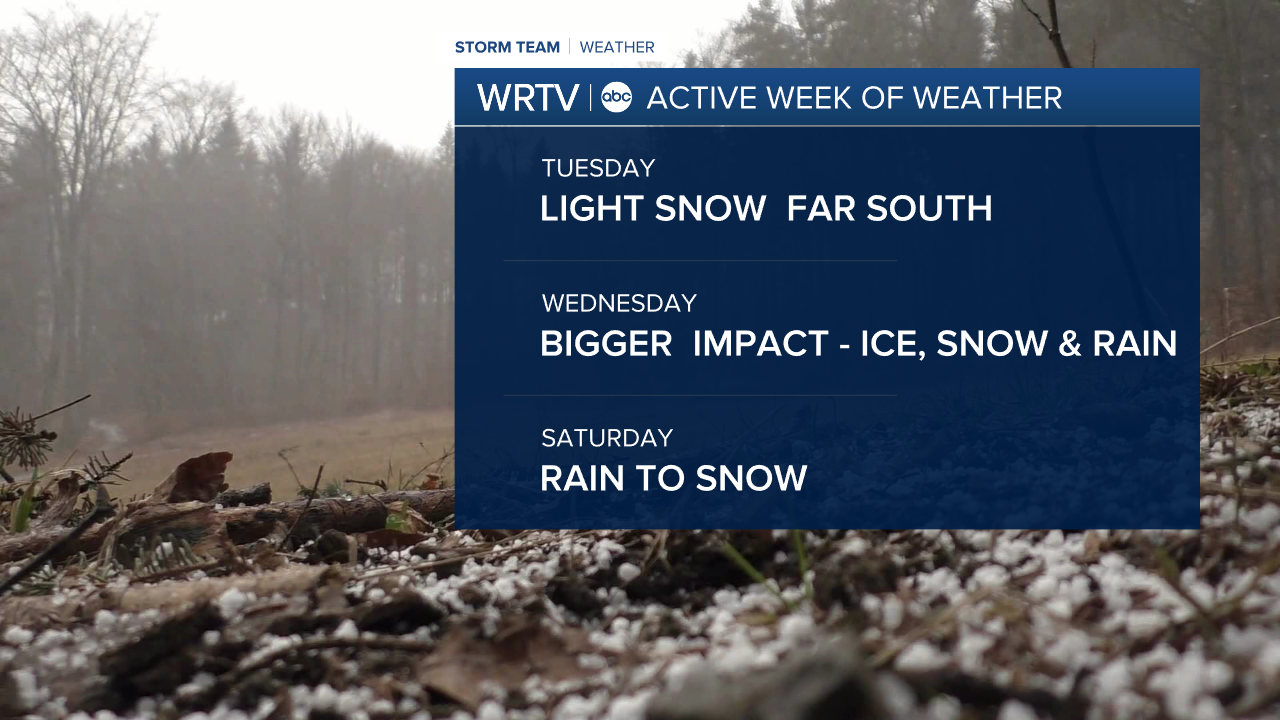 STORM TEAM | WEATHER

WRTV | abc ACTIVE WEEK OF WEATHER

TUESDAY
LIGHT SNOW FAR SOUTH

WEDNESDAY
BIGGER IMPACT - ICE, SNOW & RAIN

SATURDAY
RAIN TO SNOW